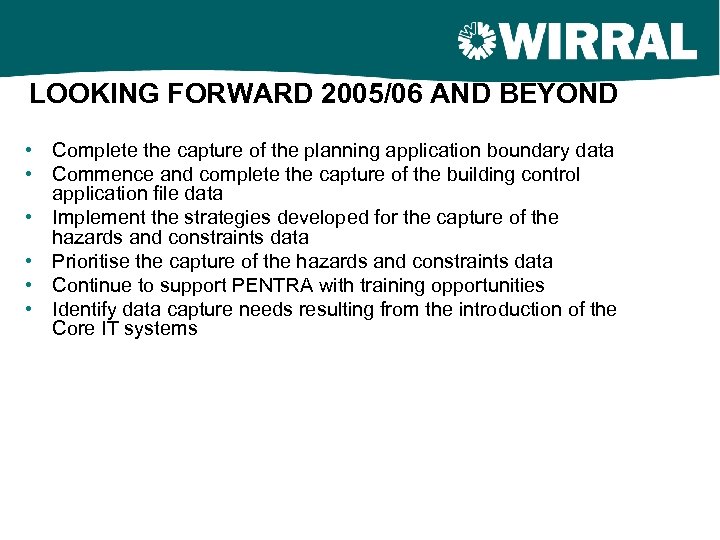 WIRRAL

LOOKING FORWARD 2005/06 AND BEYOND

• Complete the capture of the planning application boundary data
• Commence and complete the capture of the building control application file data
• Implement the strategies developed for the capture of the hazards and constraints data
• Prioritise the capture of the hazards and constraints data
• Continue to support PENTRA with training opportunities
• Identify data capture needs resulting from the introduction of the Core IT systems